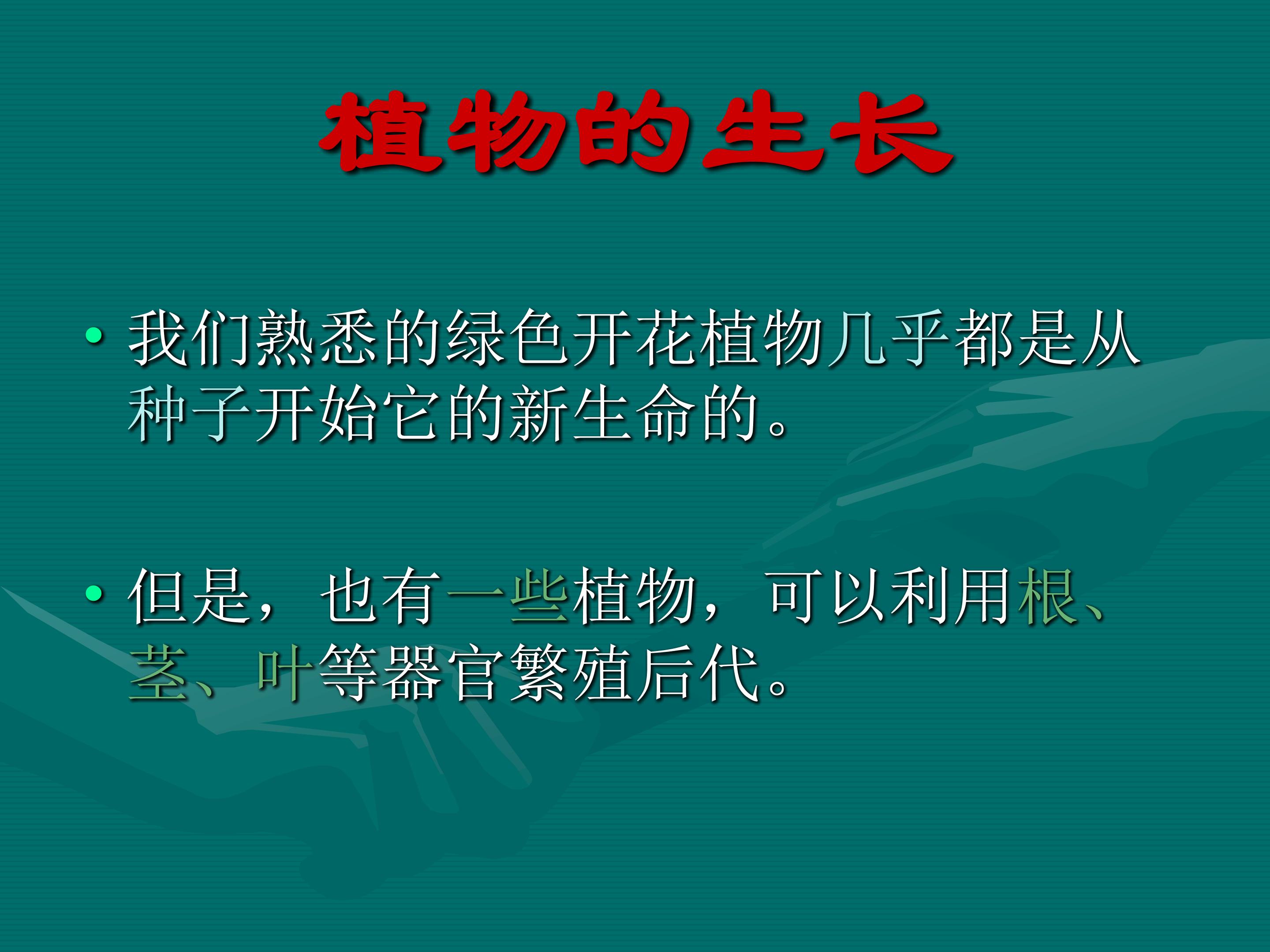 植物的生长

• 我们熟悉的绿色开花植物几乎都是从种子开始它的新生命的。

• 但是，也有一些植物，可以利用根、茎、叶等器官繁殖后代。